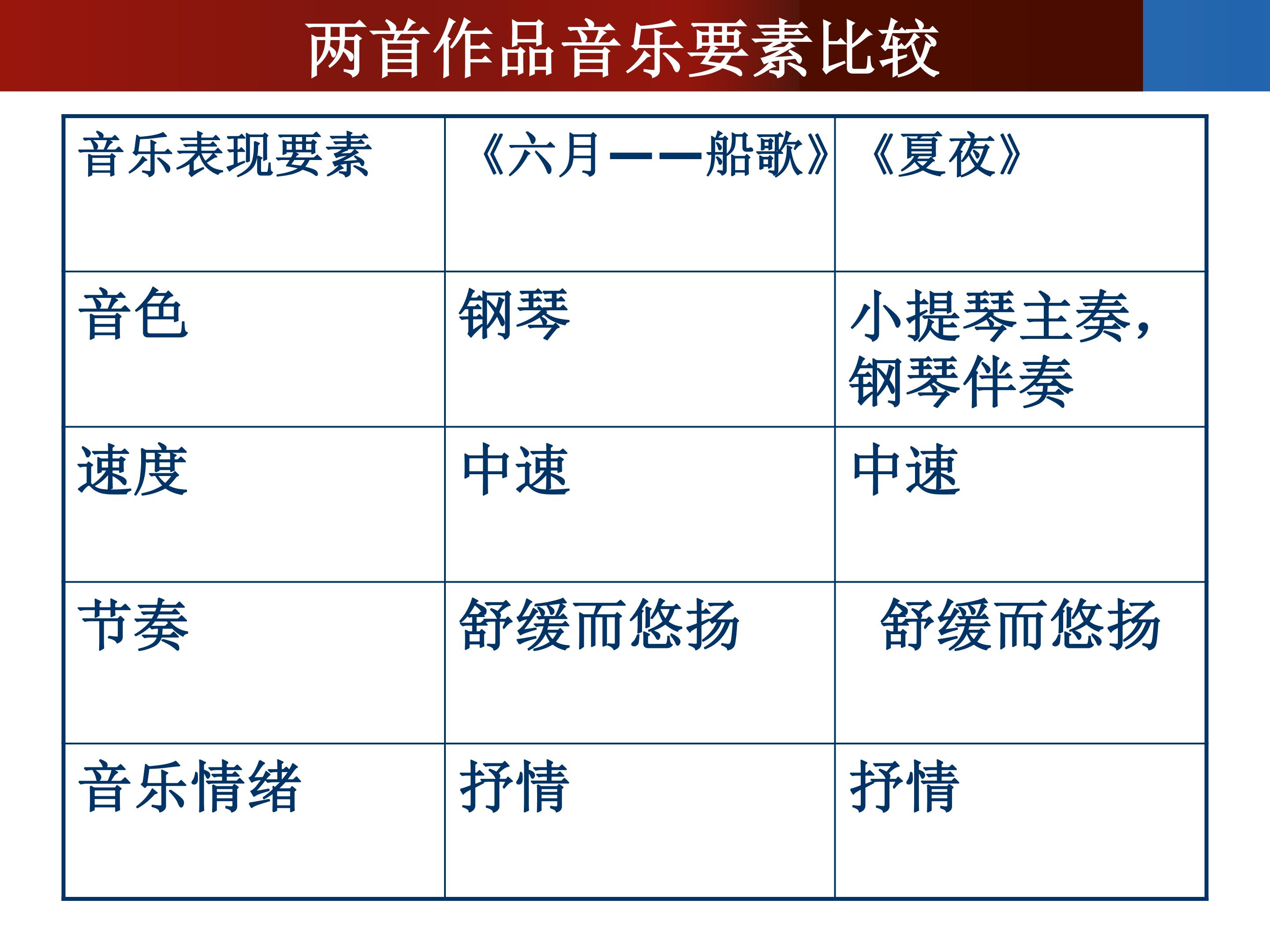 两首作品音乐要素比较

| 音乐表现要素 | 《六月——船歌》 | 《夏夜》 |
|---|---|---|
| 音色 | 钢琴 | 小提琴主奏，钢琴伴奏 |
| 速度 | 中速 | 中速 |
| 节奏 | 舒缓而悠扬 | 舒缓而悠扬 |
| 音乐情绪 | 抒情 | 抒情 |